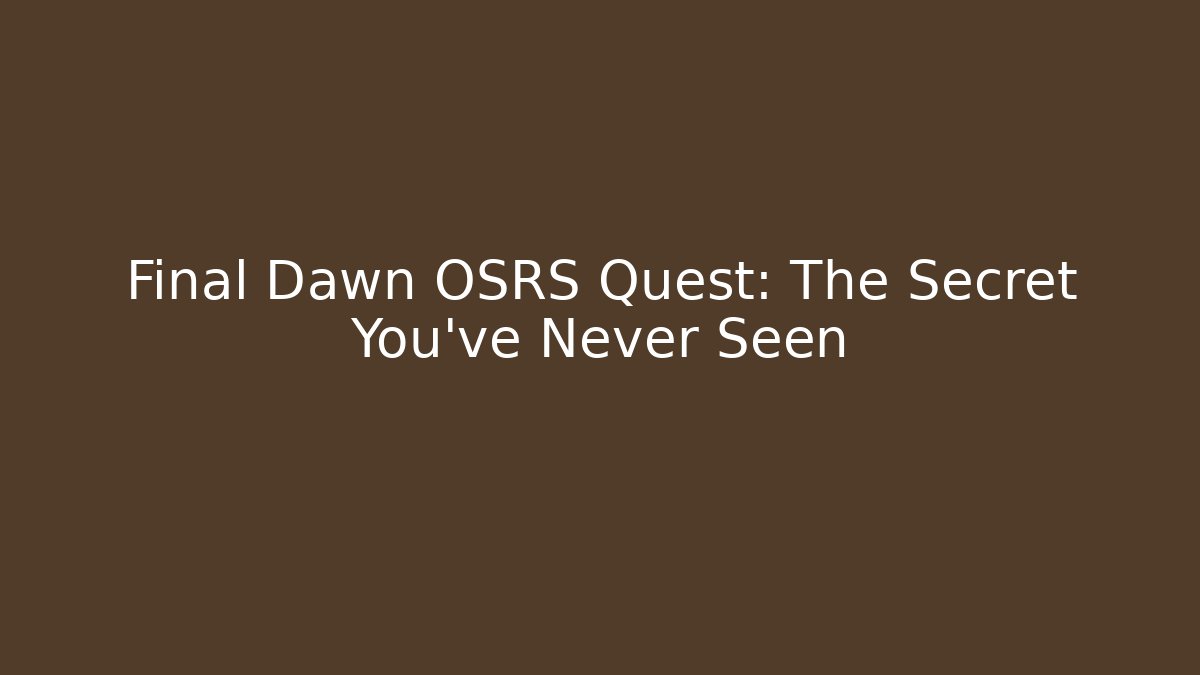 Final Dawn OSRS Quest: The Secret You've Never Seen